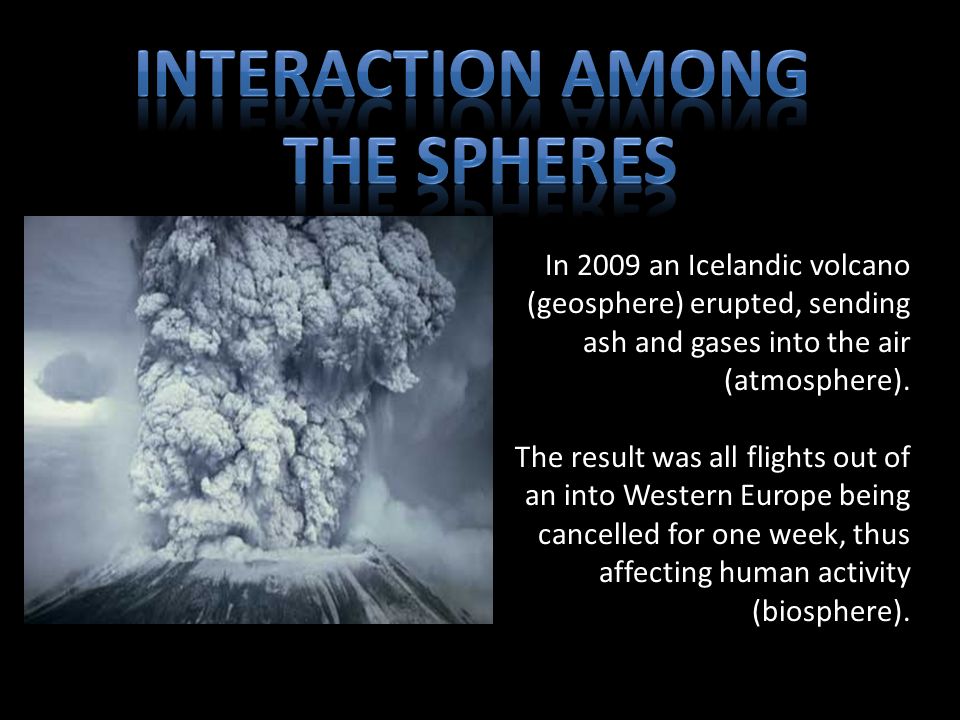 INTERACTION AMONG THE SPHERES

In 2009 an Icelandic volcano (geosphere) erupted, sending ash and gases into the air (atmosphere).

The result was all flights out of an into Western Europe being cancelled for one week, thus affecting human activity (biosphere).